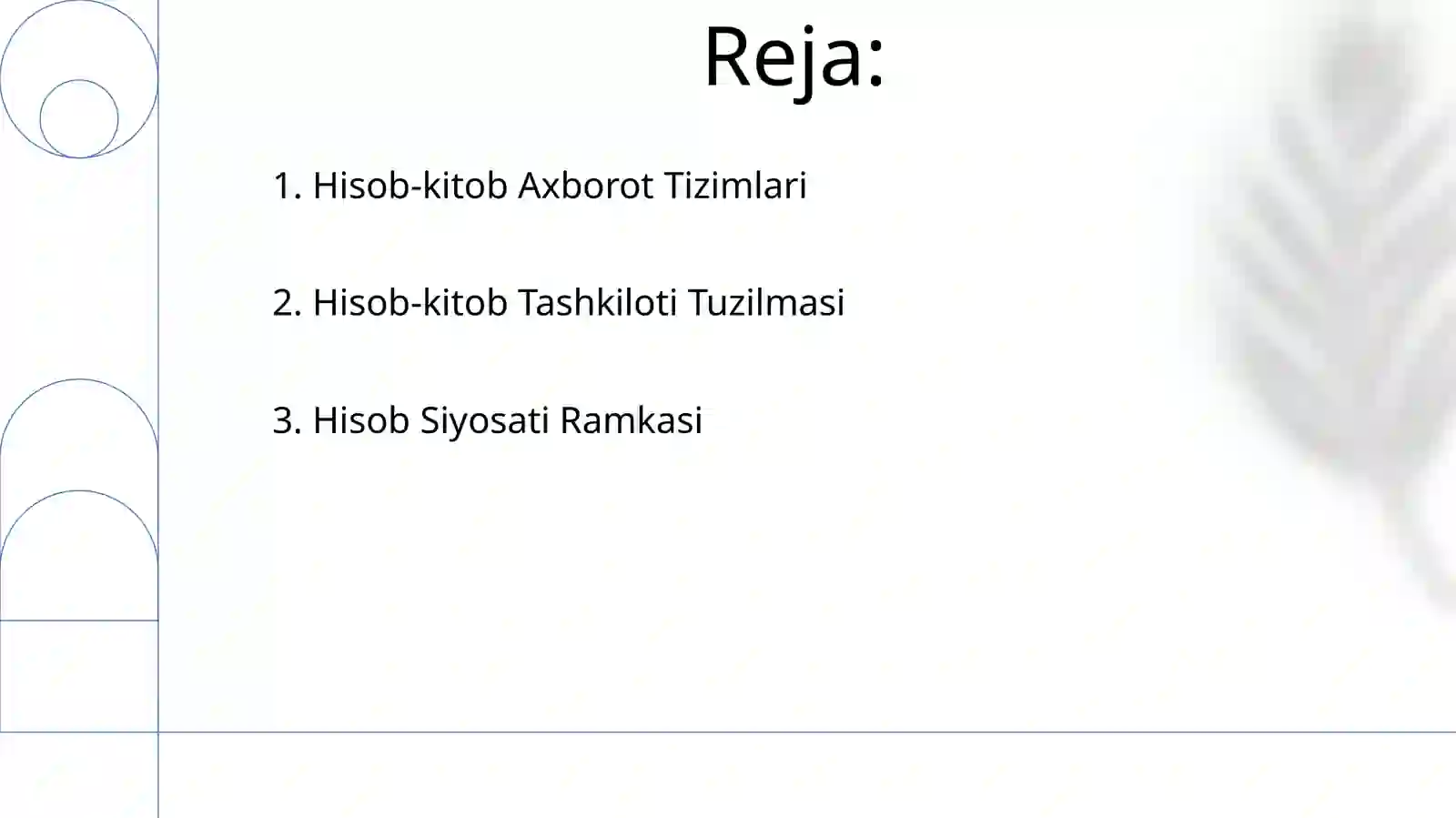 Reja:

1. Hisob-kitob Axborot Tizimlari

2. Hisob-kitob Tashkiloti Tuzilmasi

3. Hisob Siyosati Ramkasi